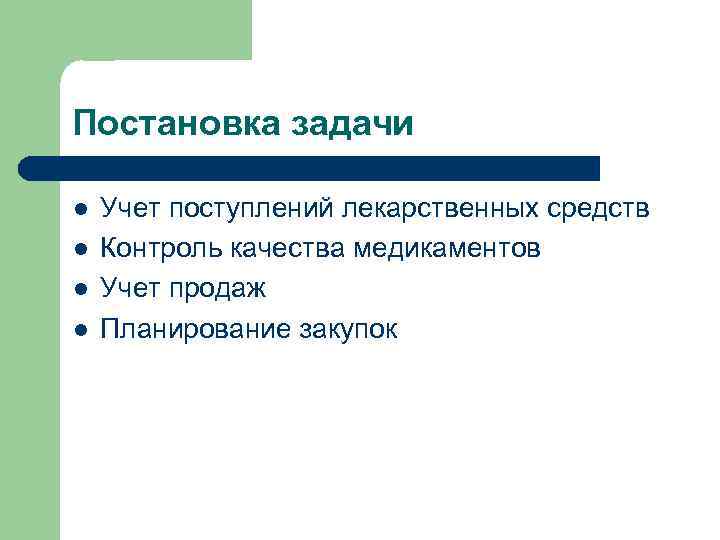 Постановка задачи

- Учет поступлений лекарственных средств
- Контроль качества медикаментов
- Учет продаж
- Планирование закупок